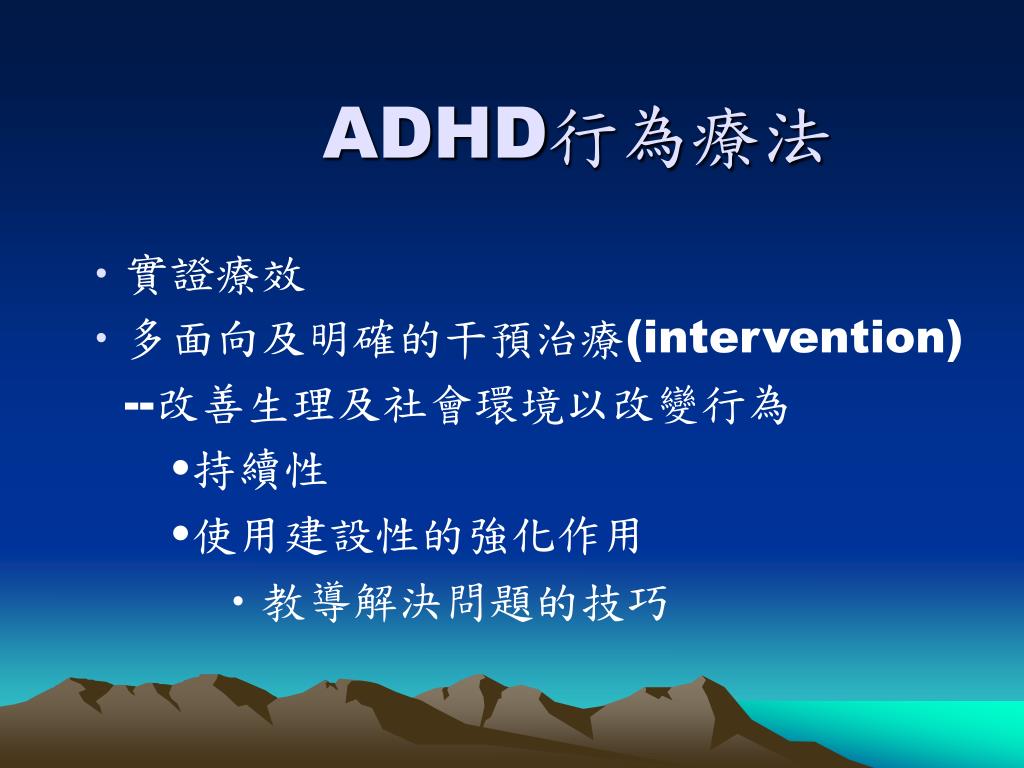 ADHD行為療法

• 實證療效
• 多面向及明確的干預治療(intervention)
--改善生理及社會環境以改變行為
•持續性
•使用建設性的強化作用
• 教導解決問題的技巧